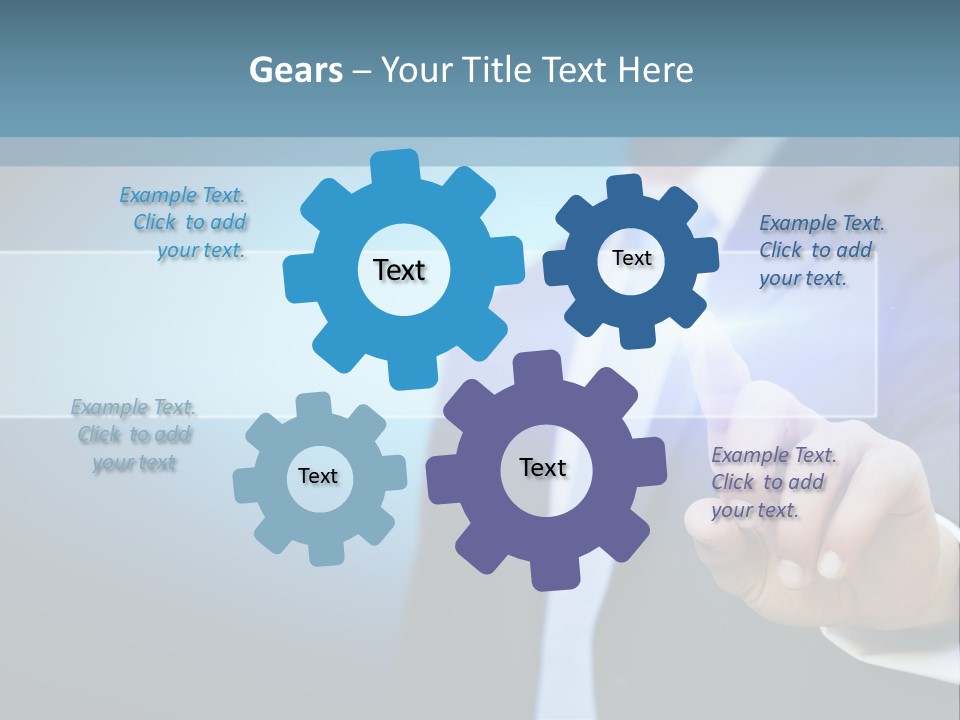 Gears – Your Title Text Here

Example Text. Click to add your text.

Text

Text

Example Text. Click to add your text.

Example Text. Click to add your text

Text

Text

Example Text. Click to add your text.